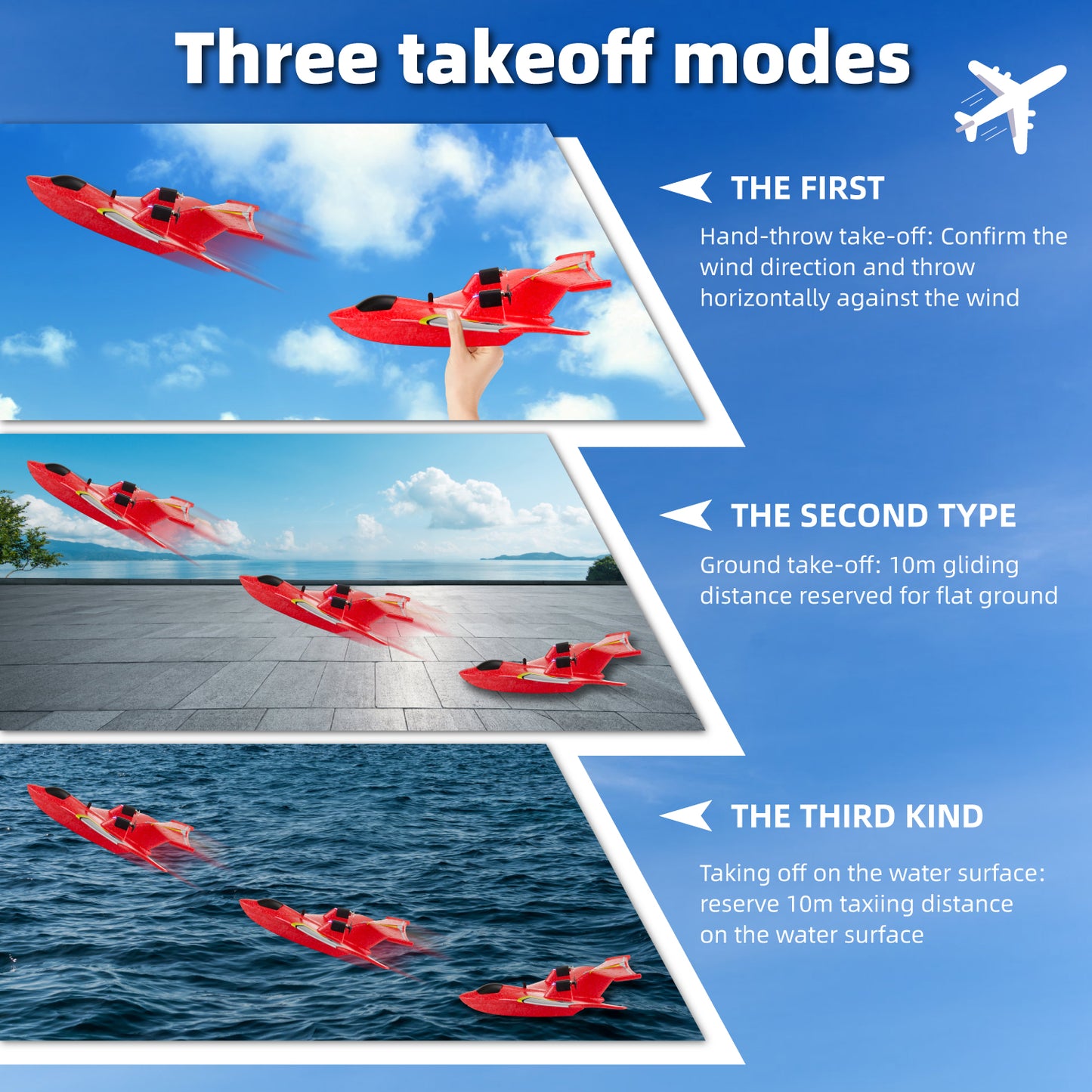 Three takeoff modes

THE FIRST

Hand-throw take-off: Confirm the wind direction and throw horizontally against the wind

THE SECOND TYPE

Ground take-off: 10m gliding distance reserved for flat ground

THE THIRD KIND

Taking off on the water surface: reserve 10m taxiing distance on the water surface